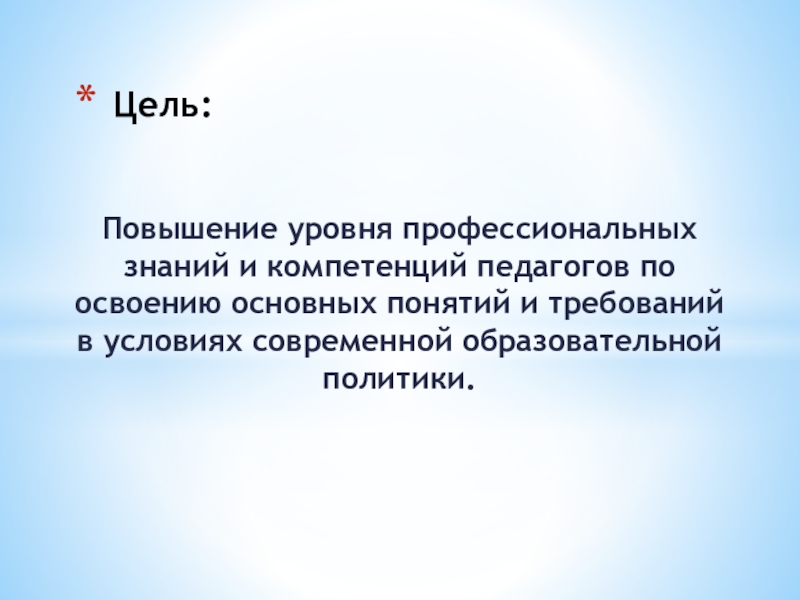 * Цель:

Повышение уровня профессиональных знаний и компетенций педагогов по освоению основных понятий и требований в условиях современной образовательной политики.